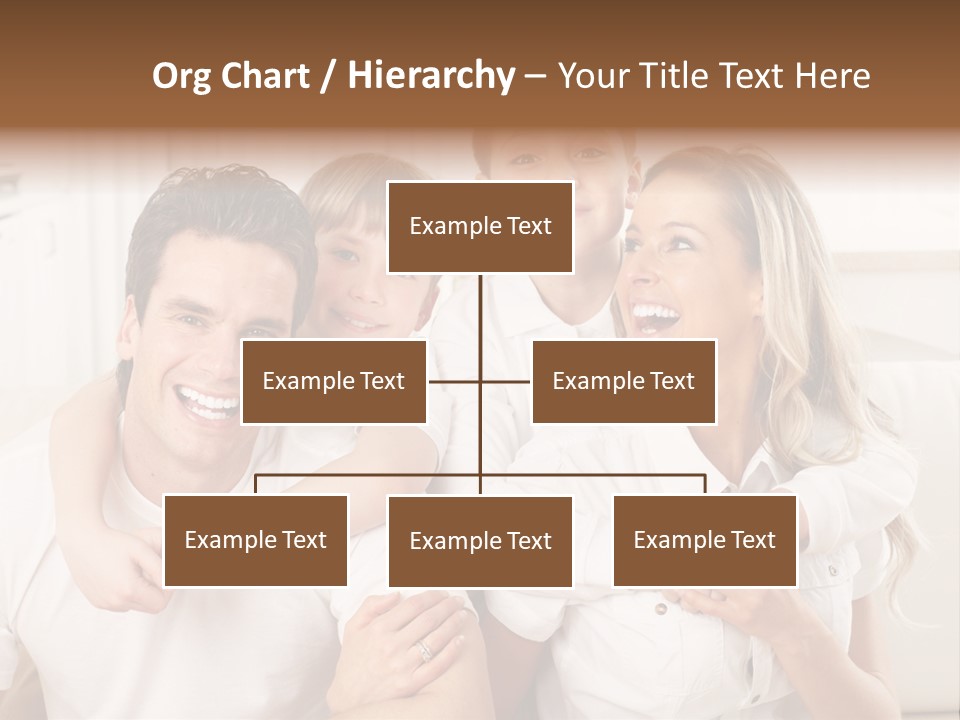 Org Chart / Hierarchy – Your Title Text Here

Example Text

Example Text

Example Text

Example Text

Example Text

Example Text